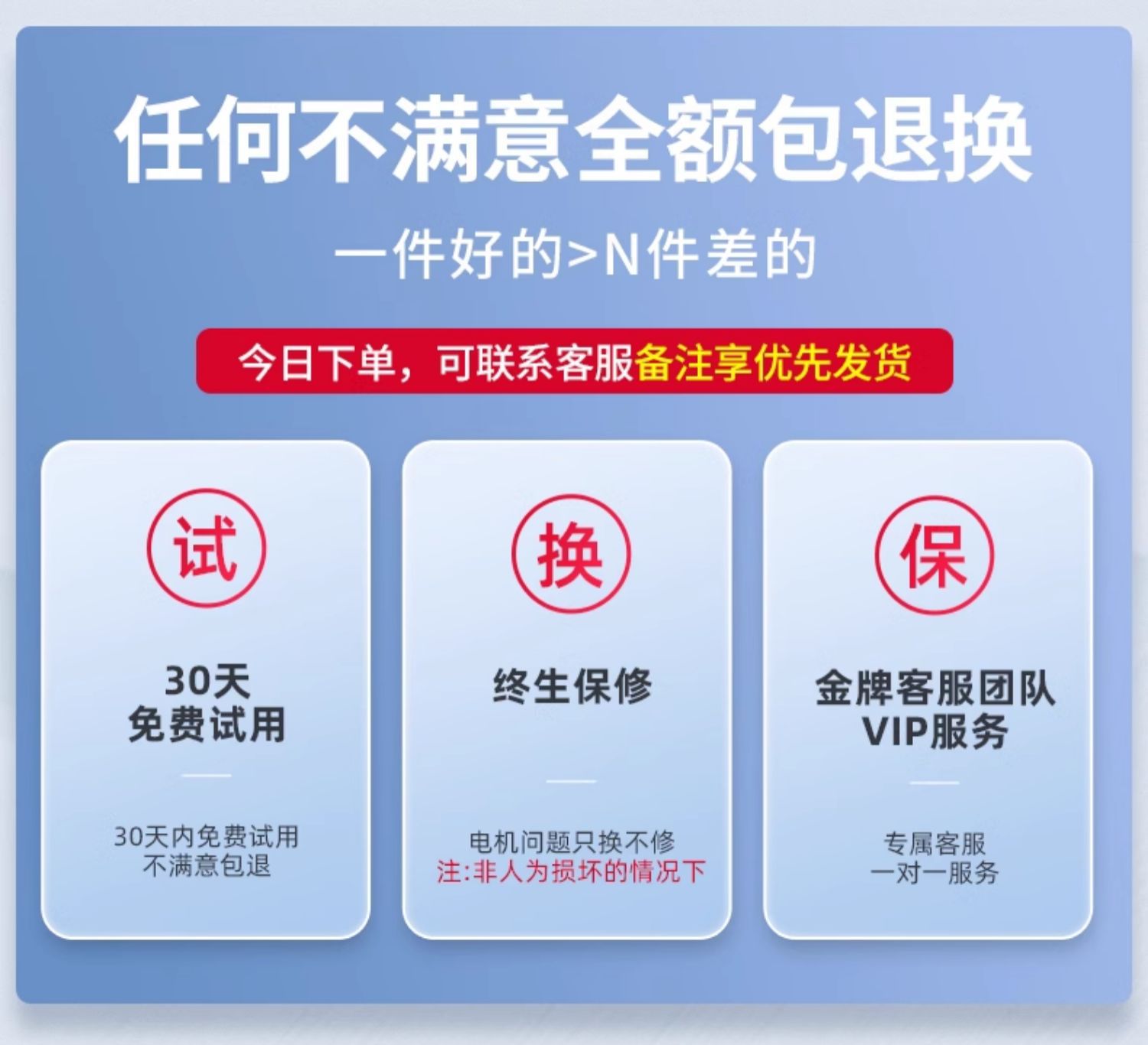 任何不满意全额包退换

一件好的>N件差的

今日下单，可联系客服备注享优先发货

试

30天
免费试用

30天内免费试用
不满意包退

换

终生保修

电机问题只换不修
注:非人为损坏的情况下

保

金牌客服团队
VIP服务

专属客服
一对一服务